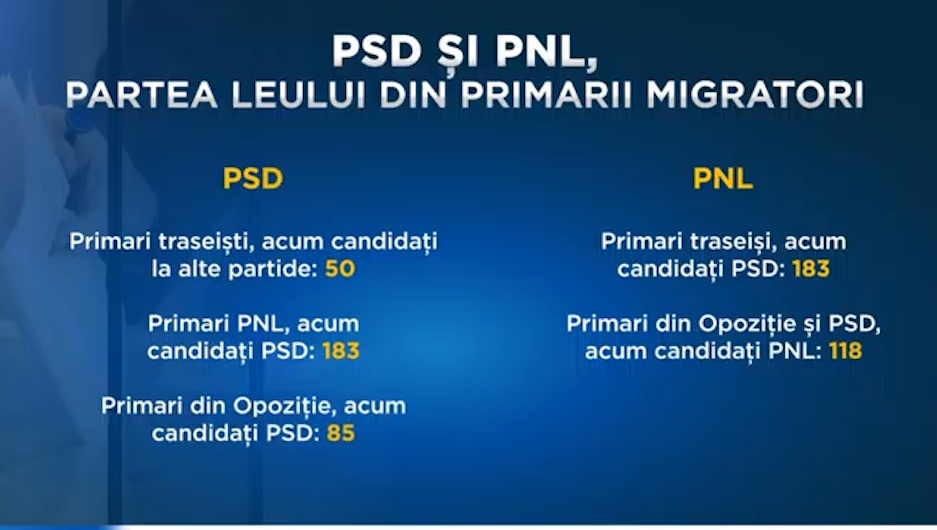 PSD ȘI PNL,
PARTEA LEULUI DIN PRIMARII MIGRATORI

PSD

Primari traseiști, acum candidați la alte partide: 50

Primari PNL, acum candidați PSD: 183

Primari din Opoziție, acum candidați PSD: 85

PNL

Primari traseiși, acum candidați PSD: 183

Primari din Opoziție și PSD, acum candidați PNL: 118